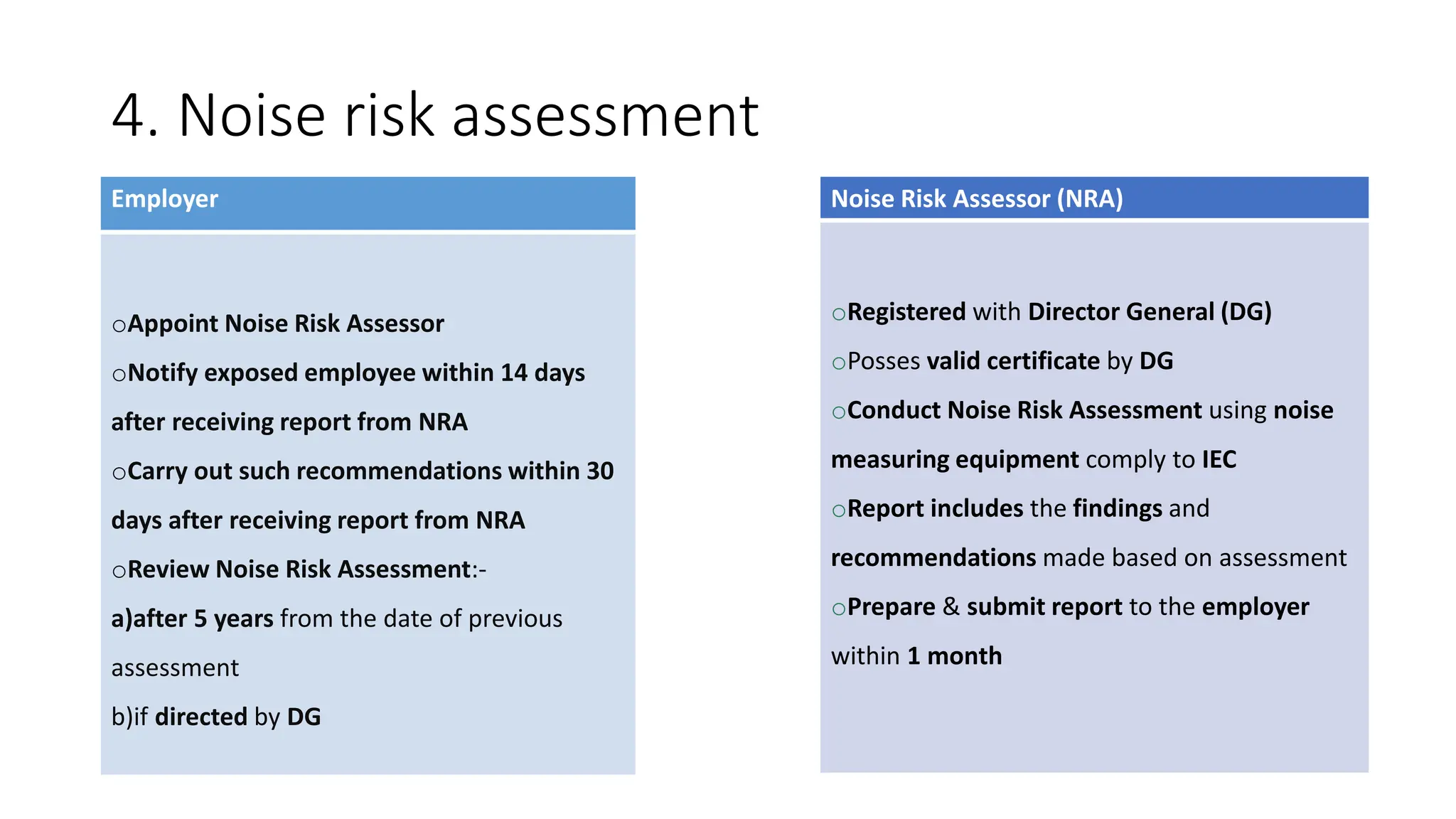 4. Noise risk assessment

Employer

○Appoint Noise Risk Assessor

○Notify exposed employee within 14 days after receiving report from NRA

○Carry out such recommendations within 30 days after receiving report from NRA

○Review Noise Risk Assessment:-

a)after 5 years from the date of previous assessment

b)if directed by DG

Noise Risk Assessor (NRA)

○Registered with Director General (DG)

○Posses valid certificate by DG

○Conduct Noise Risk Assessment using noise measuring equipment comply to IEC

○Report includes the findings and recommendations made based on assessment

○Prepare & submit report to the employer within 1 month